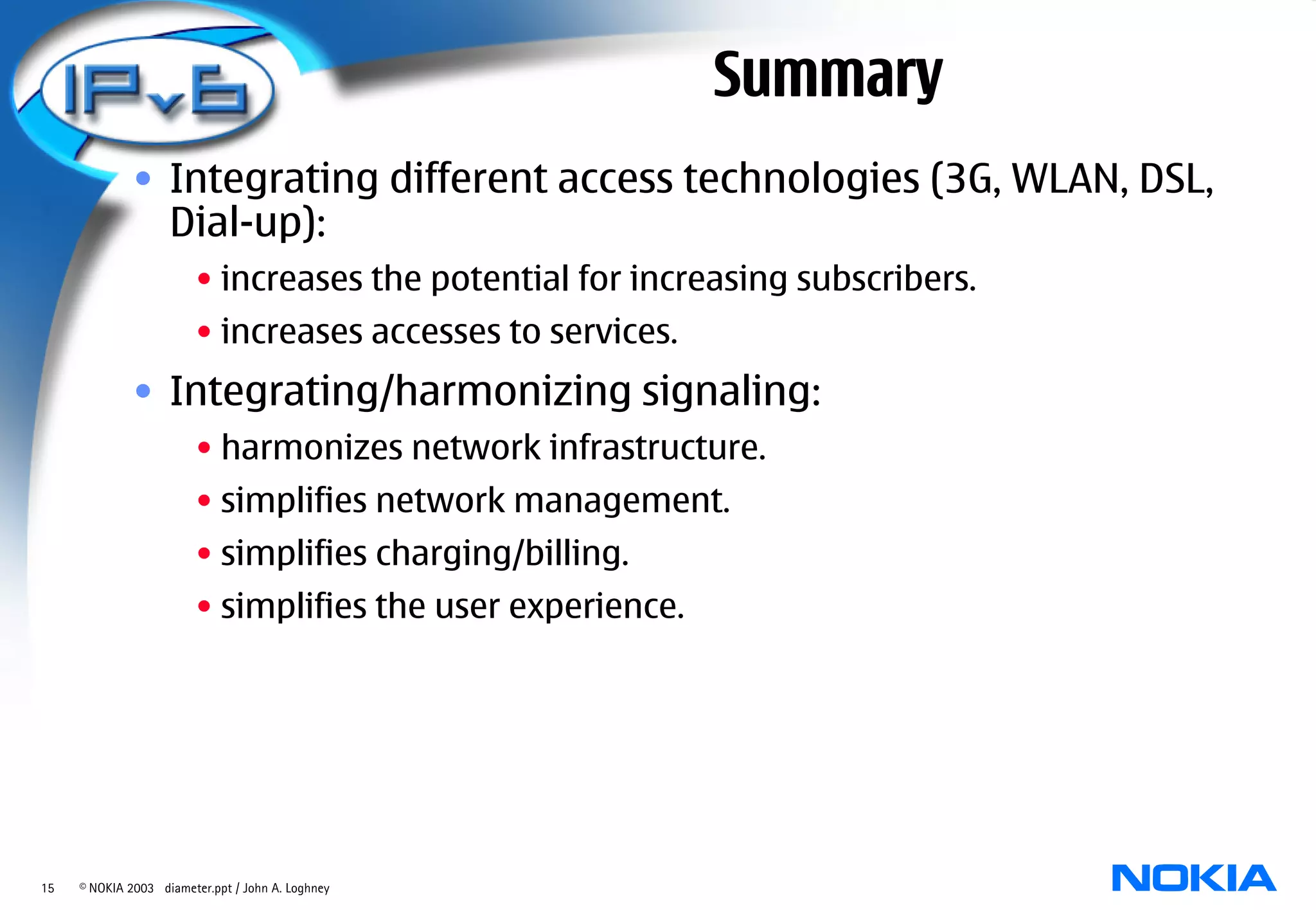 IPv6

Summary

• Integrating different access technologies (3G, WLAN, DSL, Dial-up):
  • increases the potential for increasing subscribers.
  • increases accesses to services.
• Integrating/harmonizing signaling:
  • harmonizes network infrastructure.
  • simplifies network management.
  • simplifies charging/billing.
  • simplifies the user experience.

15 © NOKIA 2003 diameter.ppt / John A. Loghney

NOKIA